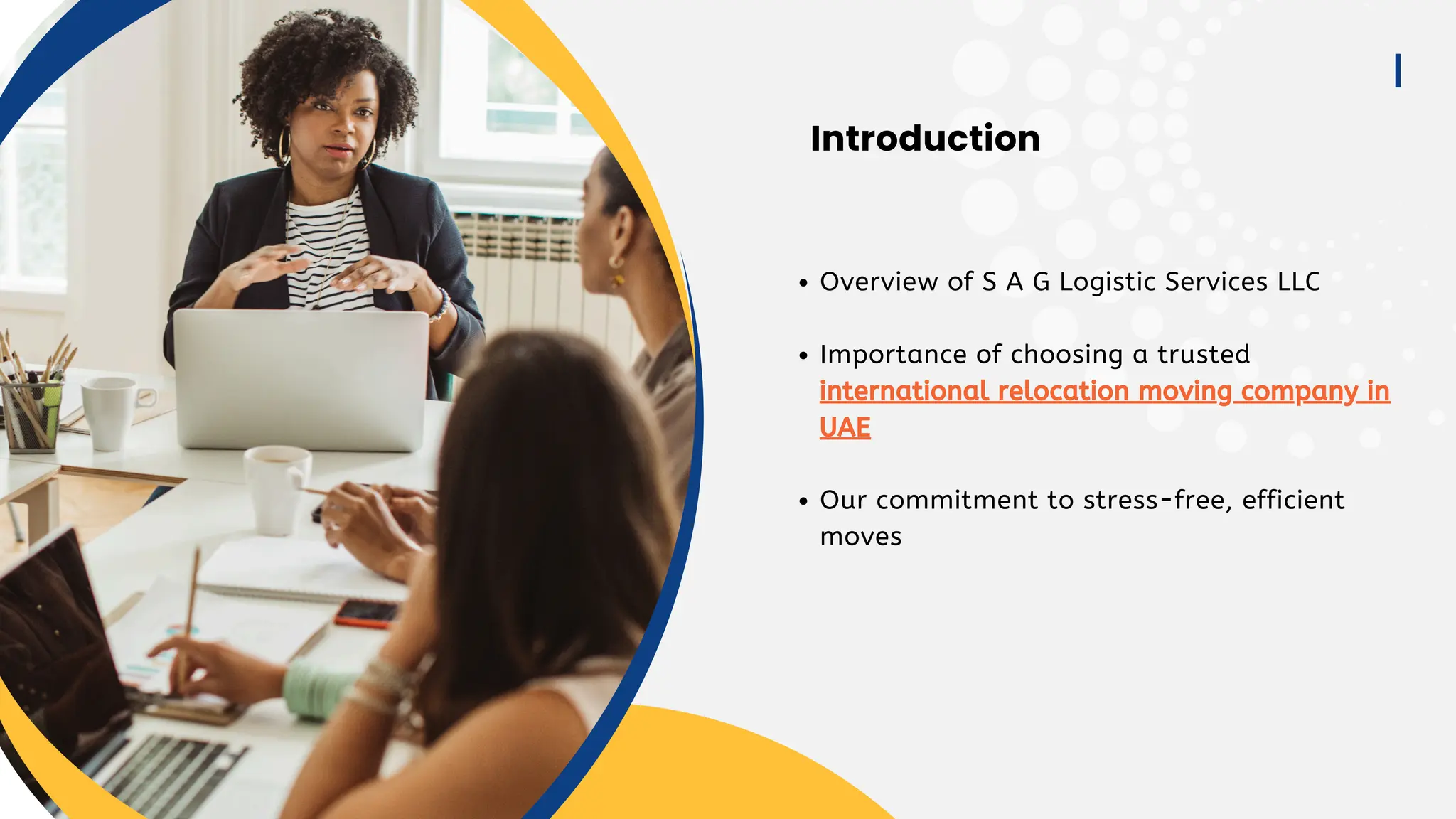 Introduction

• Overview of S A G Logistic Services LLC

• Importance of choosing a trusted international relocation moving company in UAE

• Our commitment to stress-free, efficient moves